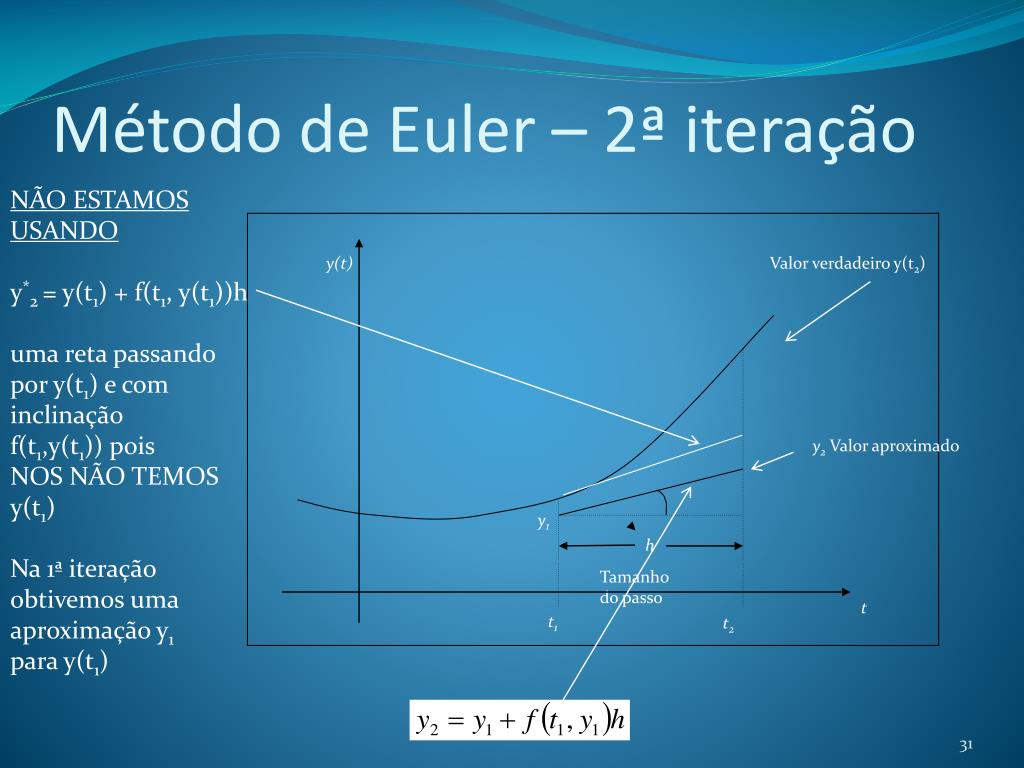 Método de Euler – 2ª iteração

NÃO ESTAMOS USANDO

$y^*_2 = y(t_1) + f(t_1, y(t_1))h$

uma reta passando por $y(t_1)$ e com inclinação $f(t_1,y(t_1))$ pois NOS NÃO TEMOS $y(t_1)$

Na 1ª iteração obtivemos uma aproximação $y_1$ para $y(t_1)$

$y(t)$

Valor verdadeiro $y(t_2)$

$y_2$ Valor aproximado

$y_1$

$h$

Tamanho do passo

$t$

$t_1$

$t_2$

$y_2 = y_1 + f(t_1, y_1)h$

31